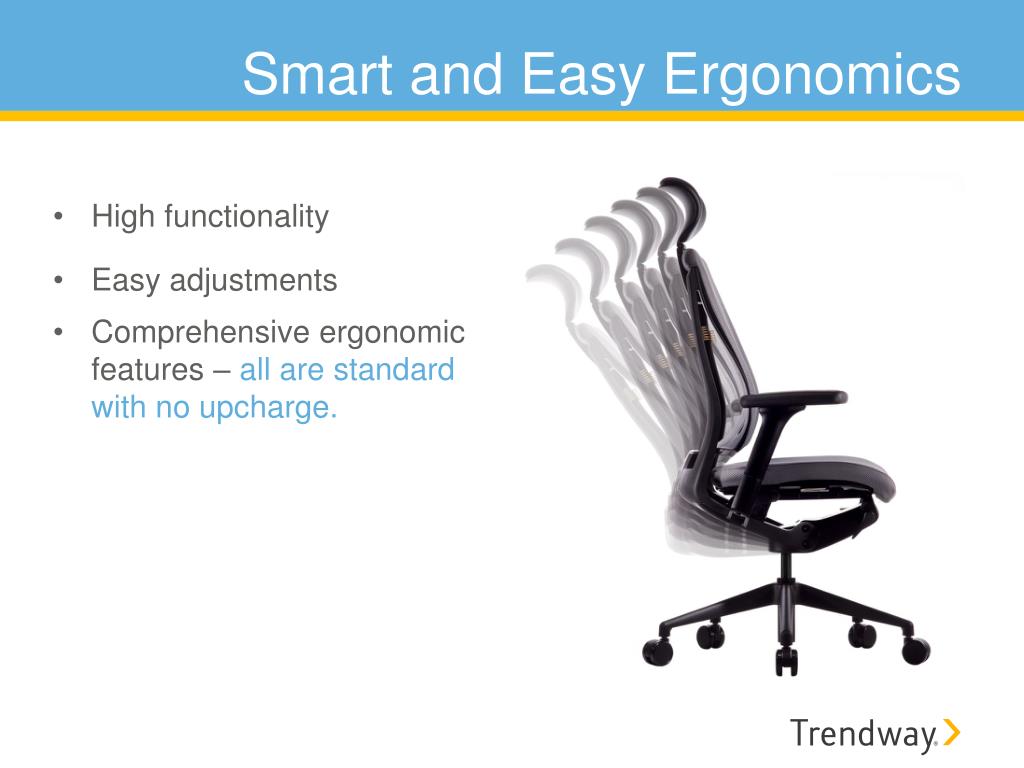 Smart and Easy Ergonomics

• High functionality

• Easy adjustments

• Comprehensive ergonomic features – all are standard with no upcharge.

Trendway